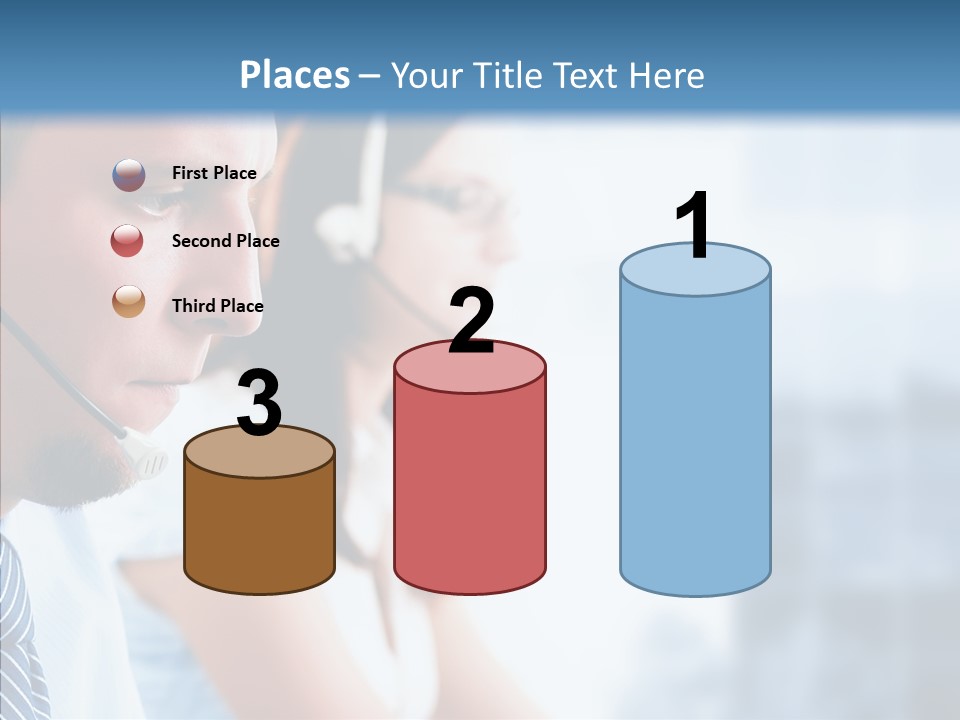 Places – Your Title Text Here

First Place

Second Place

Third Place

3

2

1